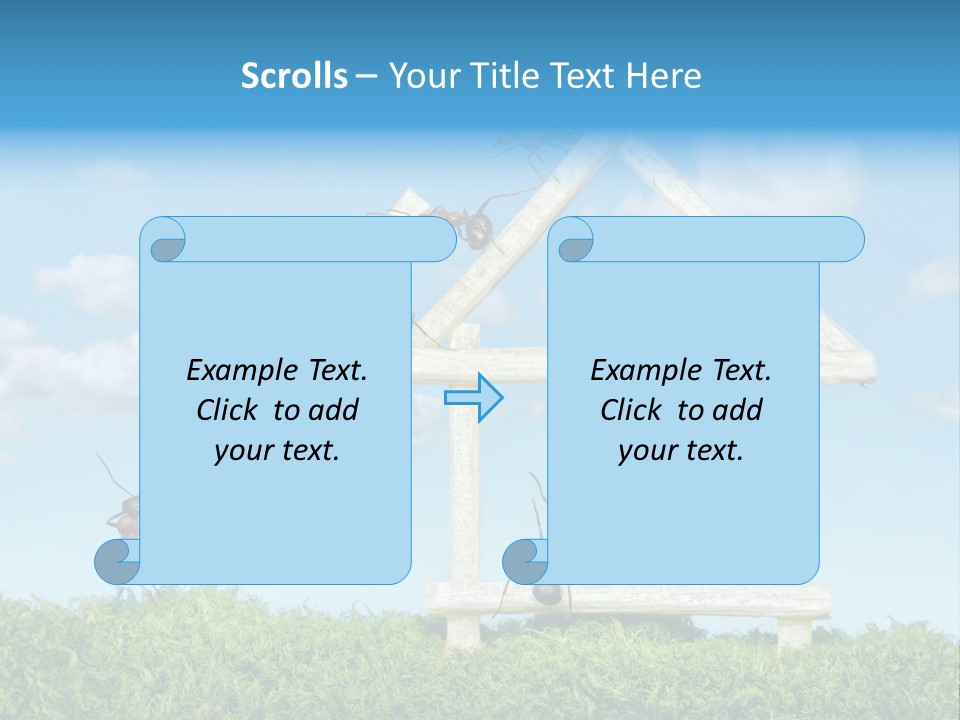 Scrolls – Your Title Text Here

Example Text.
Click to add
your text.

Example Text.
Click to add
your text.